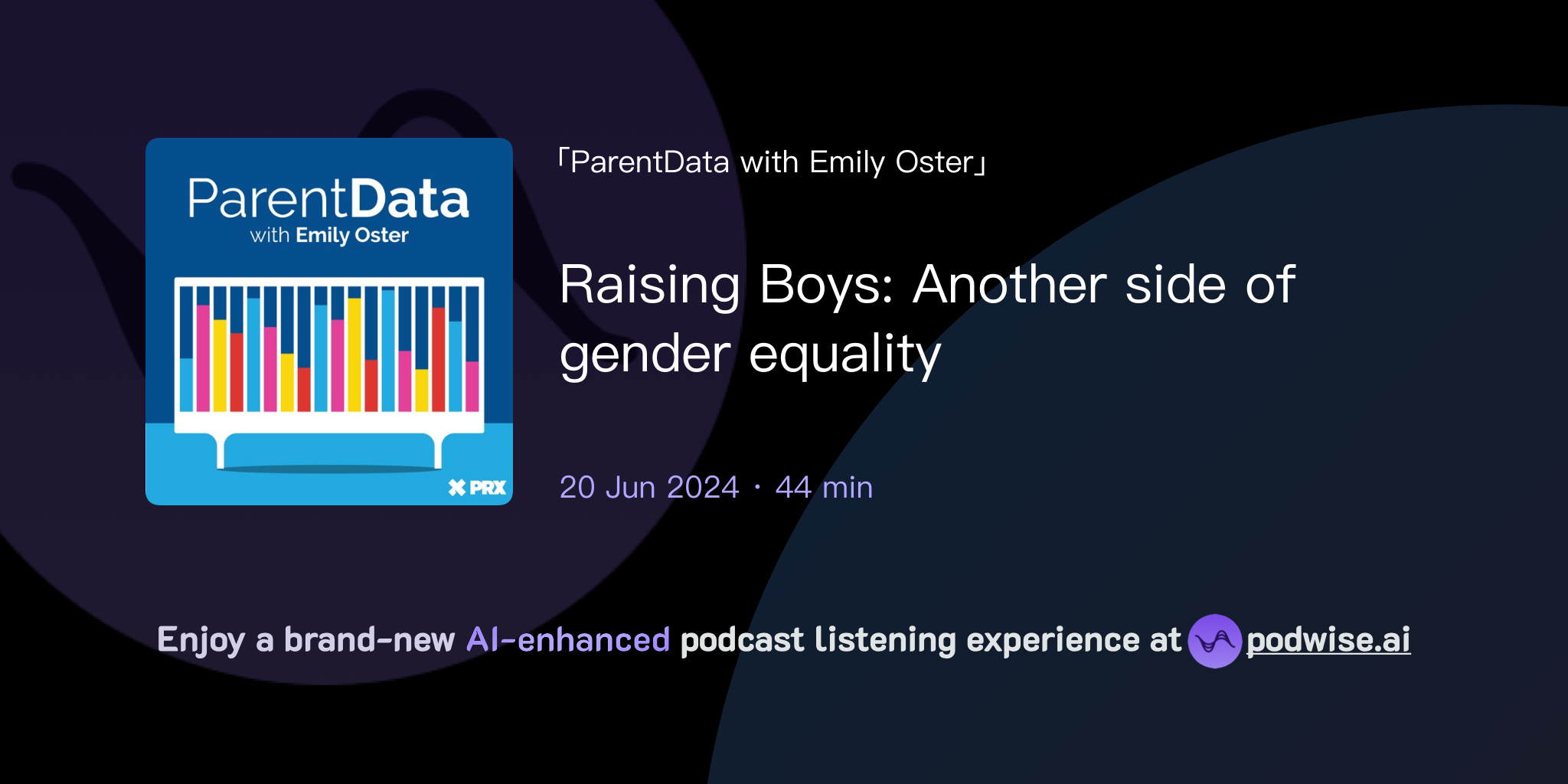 ParentData
with Emily Oster

PRX

「ParentData with Emily Oster」

Raising Boys: Another side of gender equality

20 Jun 2024 · 44 min

Enjoy a brand-new AI-enhanced podcast listening experience at podwise.ai